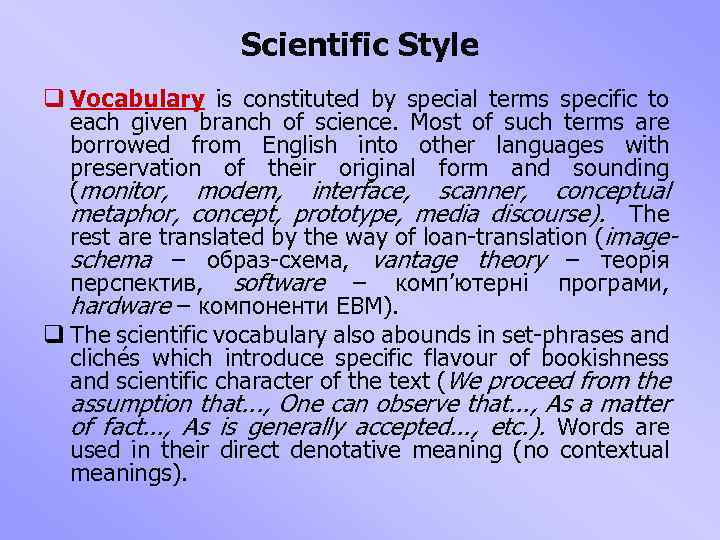 Scientific Style

❑ Vocabulary is constituted by special terms specific to each given branch of science. Most of such terms are borrowed from English into other languages with preservation of their original form and sounding (monitor, modem, interface, scanner, conceptual metaphor, concept, prototype, media discourse). The rest are translated by the way of loan-translation (image-schema – образ-схема, vantage theory – теорія перспектив, software – комп'ютерні програми, hardware – компоненти ЕВМ).

❑ The scientific vocabulary also abounds in set-phrases and clichés which introduce specific flavour of bookishness and scientific character of the text (We proceed from the assumption that..., One can observe that..., As a matter of fact..., As is generally accepted..., etc.). Words are used in their direct denotative meaning (no contextual meanings).